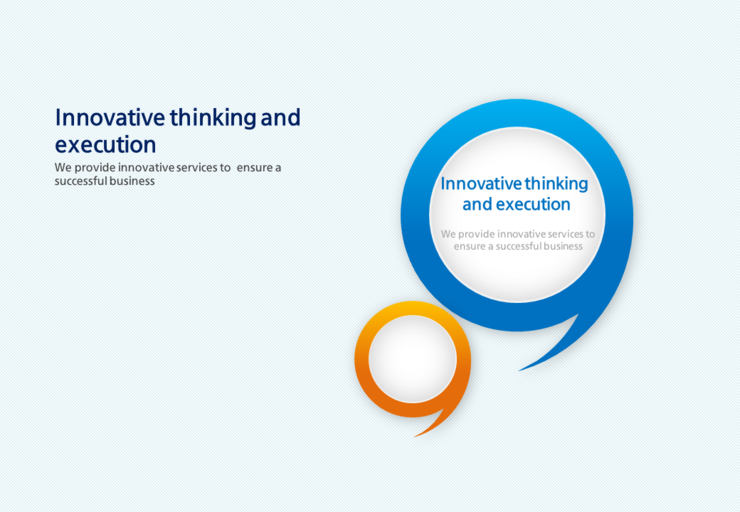 Innovative thinking and execution

We provide innovative services to ensure a successful business

Innovative thinking and execution

We provide innovative services to ensure a successful business